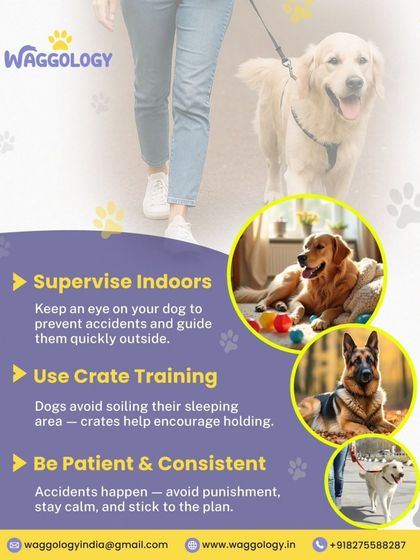 WAGGOLOGY

Supervise Indoors

Keep an eye on your dog to prevent accidents and guide them quickly outside.

Use Crate Training

Dogs avoid soiling their sleeping area — crates help encourage holding.

Be Patient & Consistent

Accidents happen — avoid punishment, stay calm, and stick to the plan.

waggologyindia@gmail.com www.waggology.in +918275588287